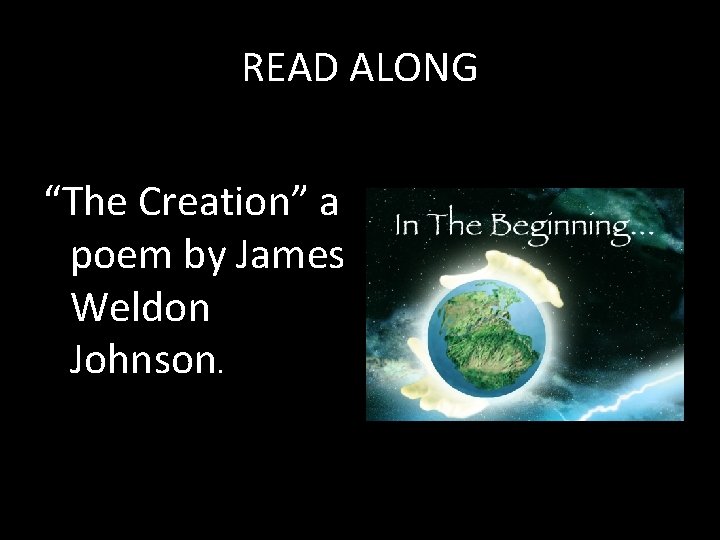 READ ALONG

“The Creation” a poem by James Weldon Johnson.

In The Beginning…